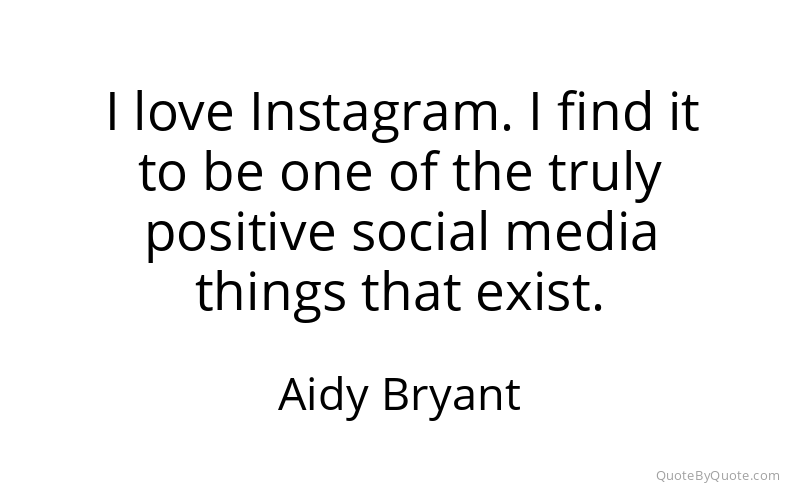 I love Instagram. I find it to be one of the truly positive social media things that exist.

Aidy Bryant

QuoteByQuote.com